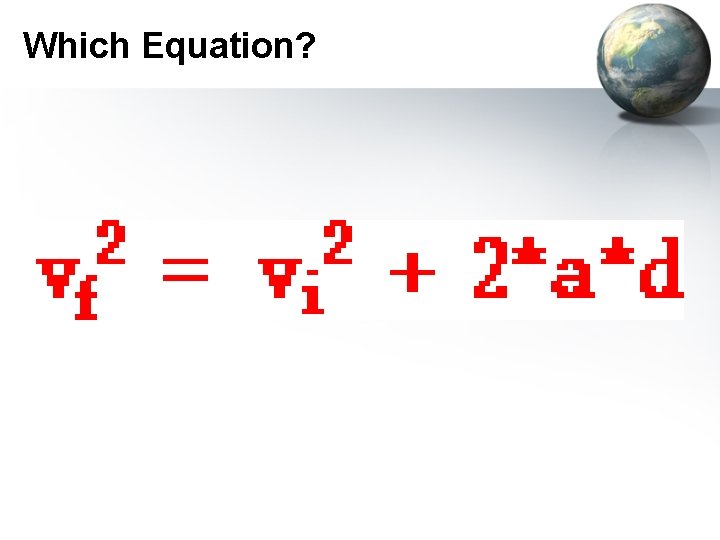 Which Equation?

$v_f^2 = v_i^2 + 2*a*d$